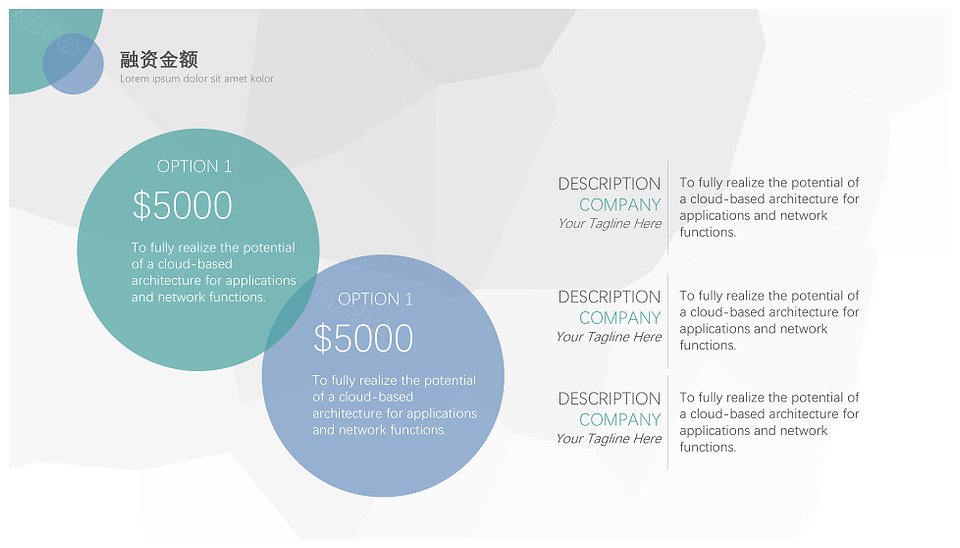 融资金额
Lorem ipsum dolor sit amet kolor

OPTION 1
$5000
To fully realize the potential of a cloud-based architecture for applications and network functions.

OPTION 1
$5000
To fully realize the potential of a cloud-based architecture for applications and network functions.

DESCRIPTION
COMPANY
Your Tagline Here

To fully realize the potential of a cloud-based architecture for applications and network functions.

DESCRIPTION
COMPANY
Your Tagline Here

To fully realize the potential of a cloud-based architecture for applications and network functions.

DESCRIPTION
COMPANY
Your Tagline Here

To fully realize the potential of a cloud-based architecture for applications and network functions.